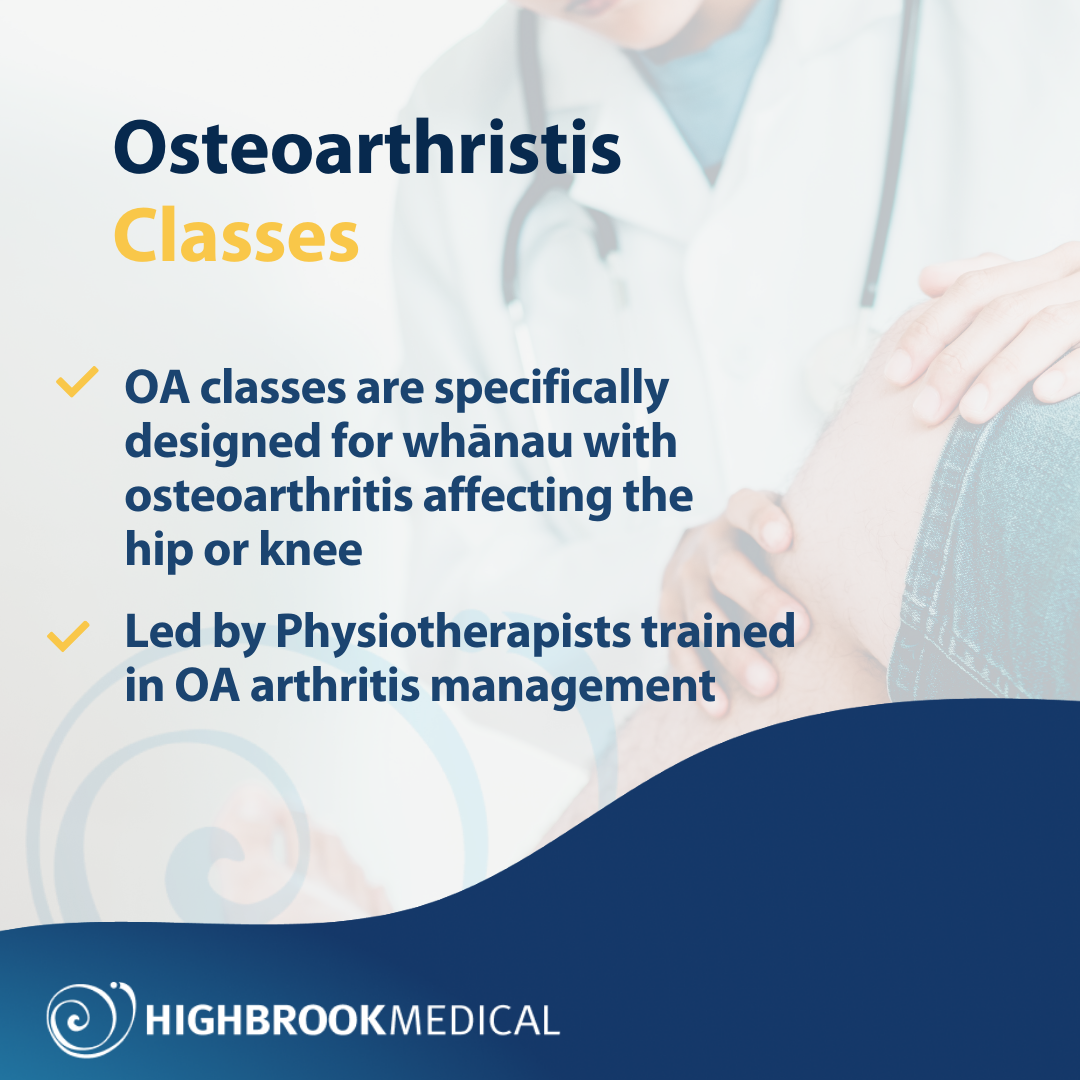 Osteoarthristis
Classes

OA classes are specifically designed for whānau with osteoarthritis affecting the hip or knee

Led by Physiotherapists trained in OA arthritis management

HIGHBROOKMEDICAL